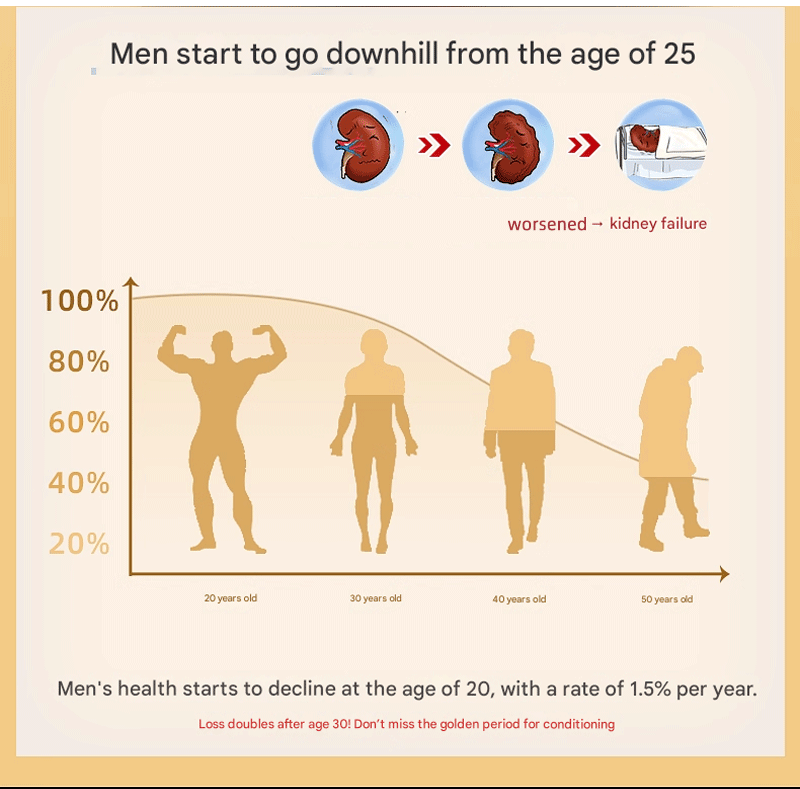 Men start to go downhill from the age of 25

worsened → kidney failure

100%
80%
60%
40%
20%

20 years old
30 years old
40 years old
50 years old

Men's health starts to decline at the age of 20, with a rate of 1.5% per year.

Loss doubles after age 30! Don't miss the golden period for conditioning